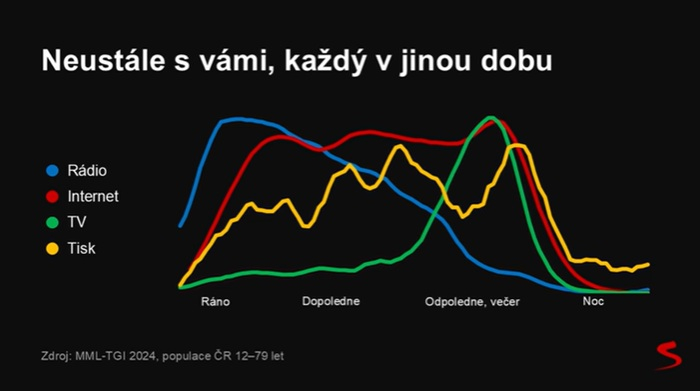 Neustále s vámi, každý v jinou dobu

Rádio
Internet
TV
Tisk

Ráno
Dopoledne
Odpoledne, večer
Noc

Zdroj: MML-TGI 2024, populace ČR 12–79 let